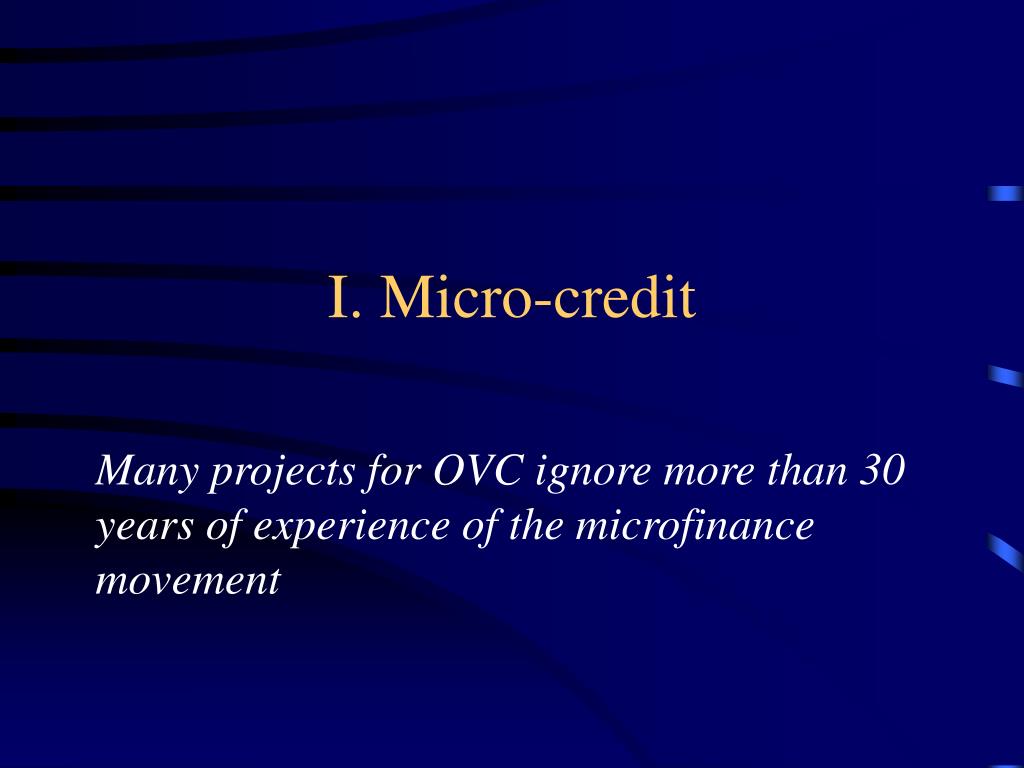 I. Micro-credit

Many projects for OVC ignore more than 30 years of experience of the microfinance movement